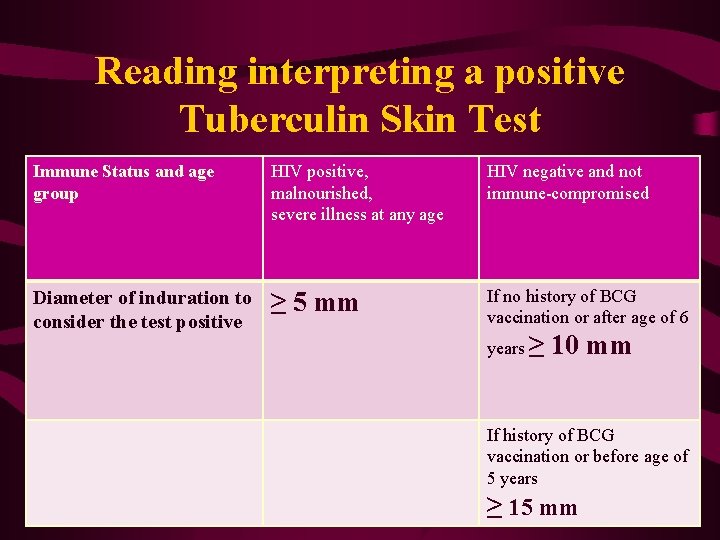 Reading interpreting a positive Tuberculin Skin Test

| Immune Status and age group | HIV positive, malnourished, severe illness at any age | HIV negative and not immune-compromised |
|---|---|---|
| Diameter of induration to consider the test positive | $\geq$ 5 mm | If no history of BCG vaccination or after age of 6 years $\geq$ 10 mm |
| | | If history of BCG vaccination or before age of 5 years $\geq$ 15 mm |